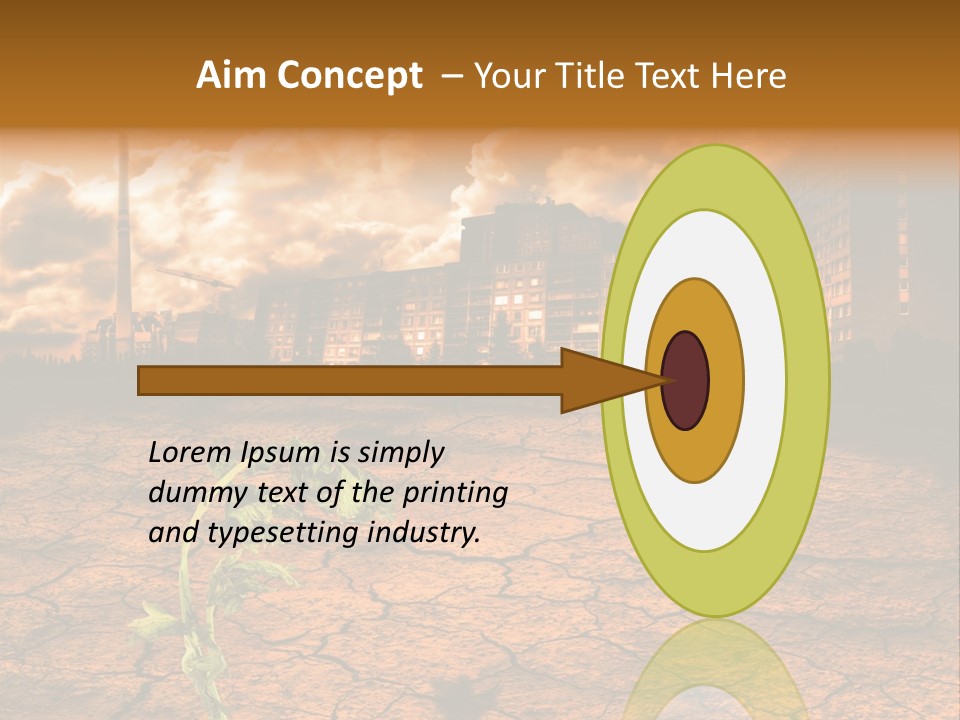 Aim Concept – Your Title Text Here

Lorem Ipsum is simply dummy text of the printing and typesetting industry.